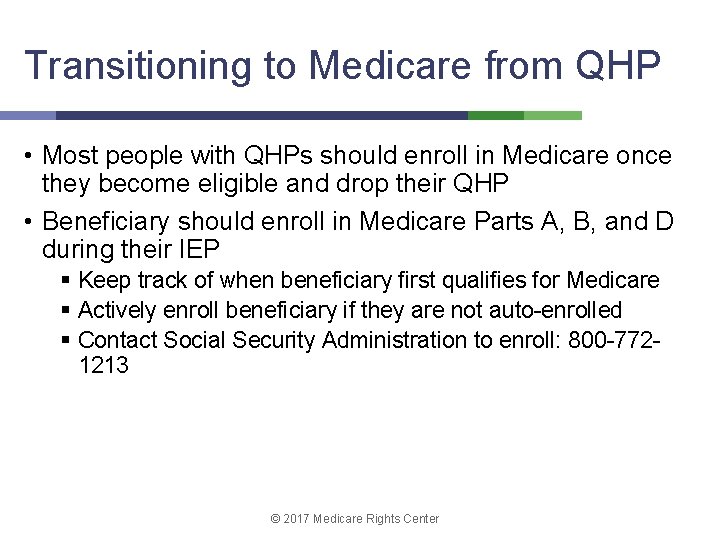 Transitioning to Medicare from QHP

• Most people with QHPs should enroll in Medicare once they become eligible and drop their QHP

• Beneficiary should enroll in Medicare Parts A, B, and D during their IEP

▪ Keep track of when beneficiary first qualifies for Medicare

▪ Actively enroll beneficiary if they are not auto-enrolled

▪ Contact Social Security Administration to enroll: 800-772-1213

© 2017 Medicare Rights Center